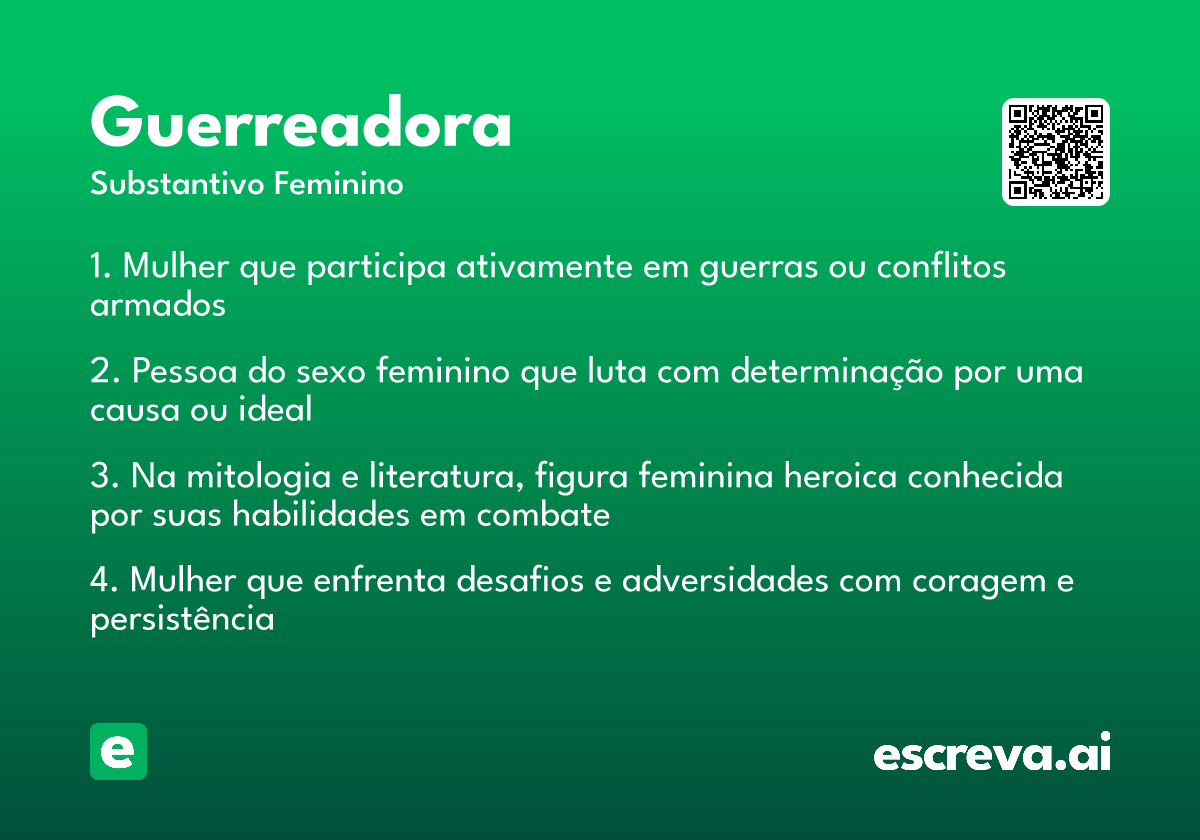 Guerreadora
Substantivo Feminino

1. Mulher que participa ativamente em guerras ou conflitos armados

2. Pessoa do sexo feminino que luta com determinação por uma causa ou ideal

3. Na mitologia e literatura, figura feminina heroica conhecida por suas habilidades em combate

4. Mulher que enfrenta desafios e adversidades com coragem e persistência

e

escreva.ai